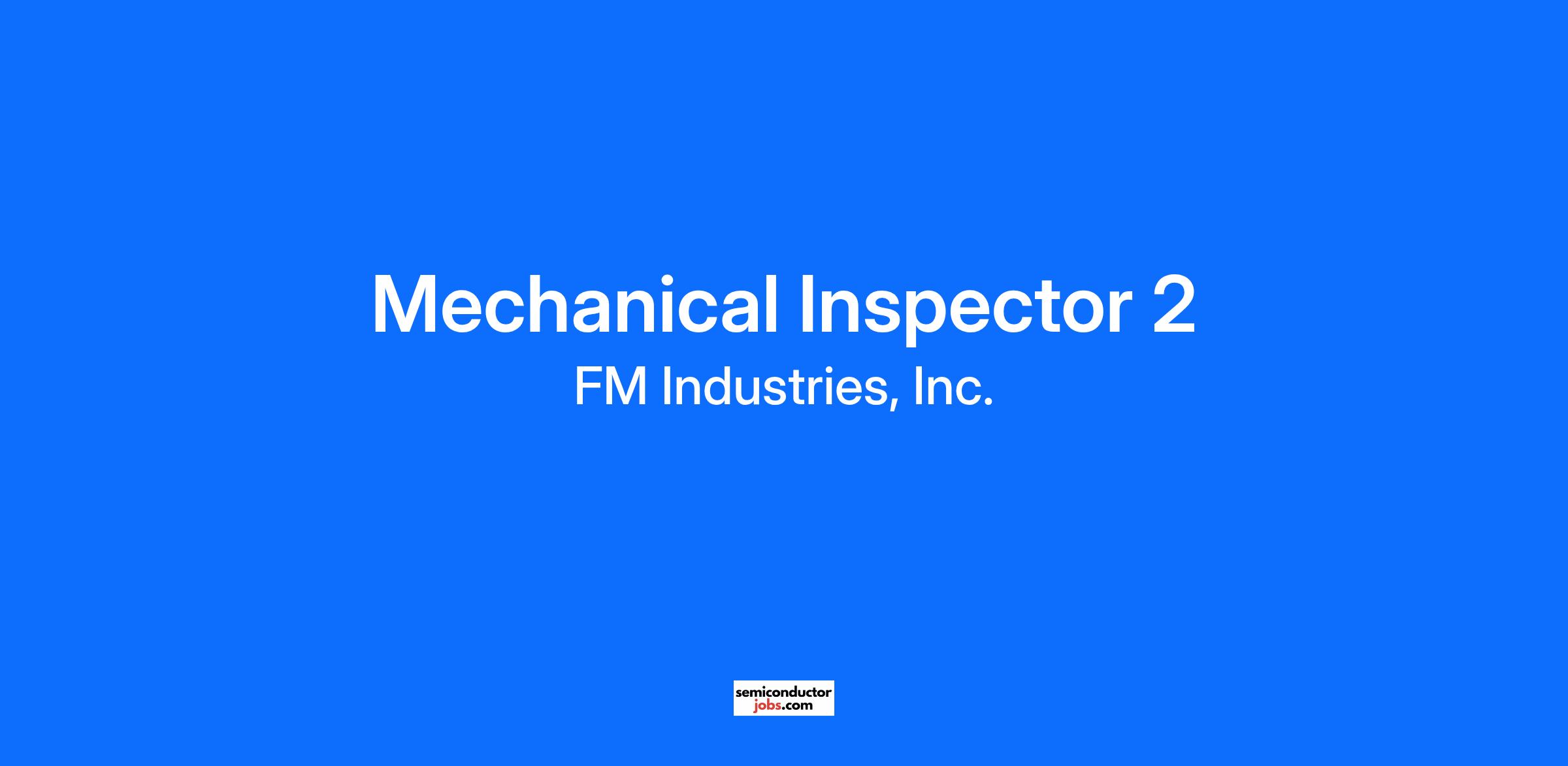 Mechanical Inspector 2

FM Industries, Inc.

semiconductor
jobs.com